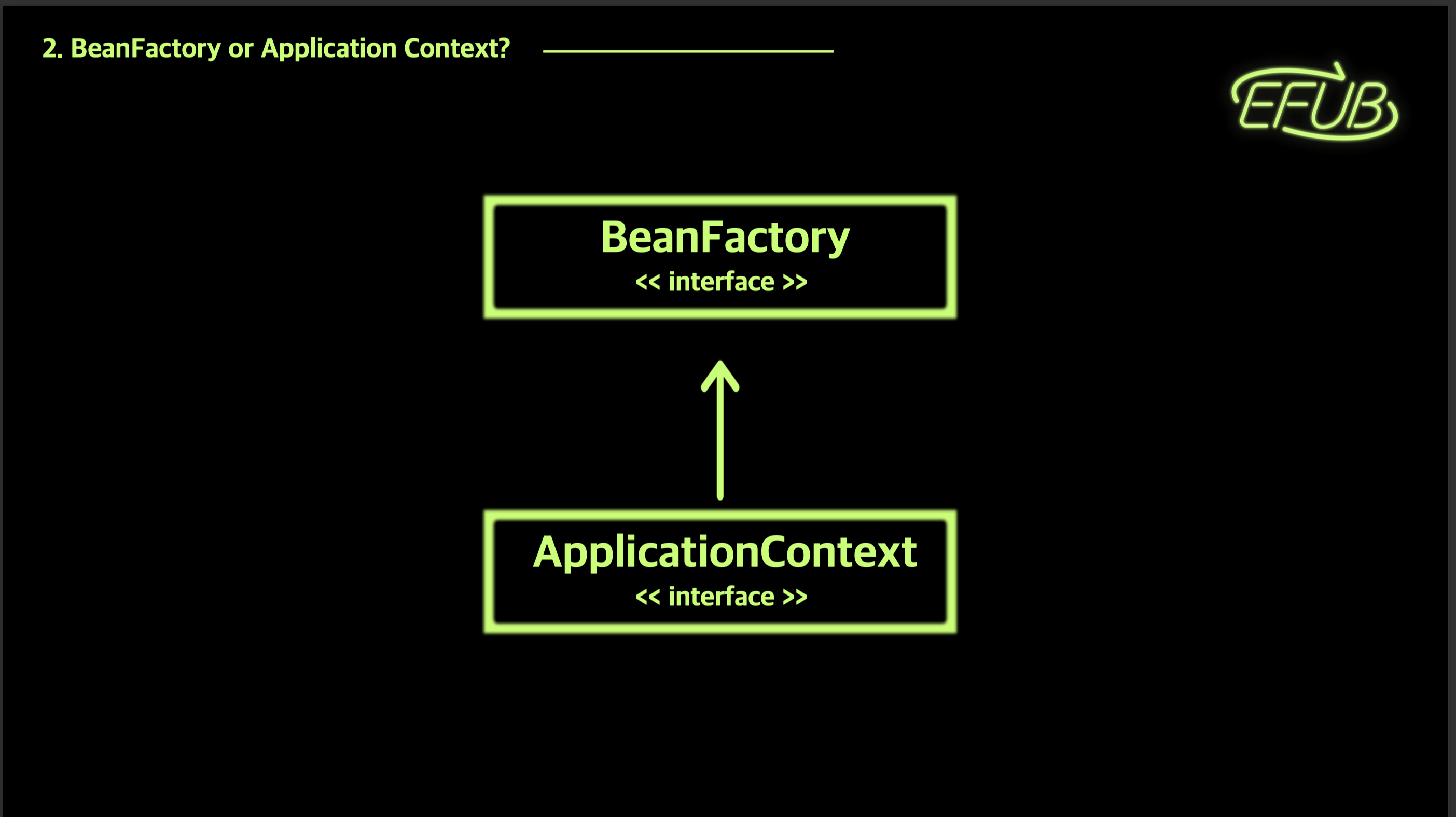 2. BeanFactory or Application Context?

EFUB

BeanFactory
<< interface >>

ApplicationContext
<< interface >>